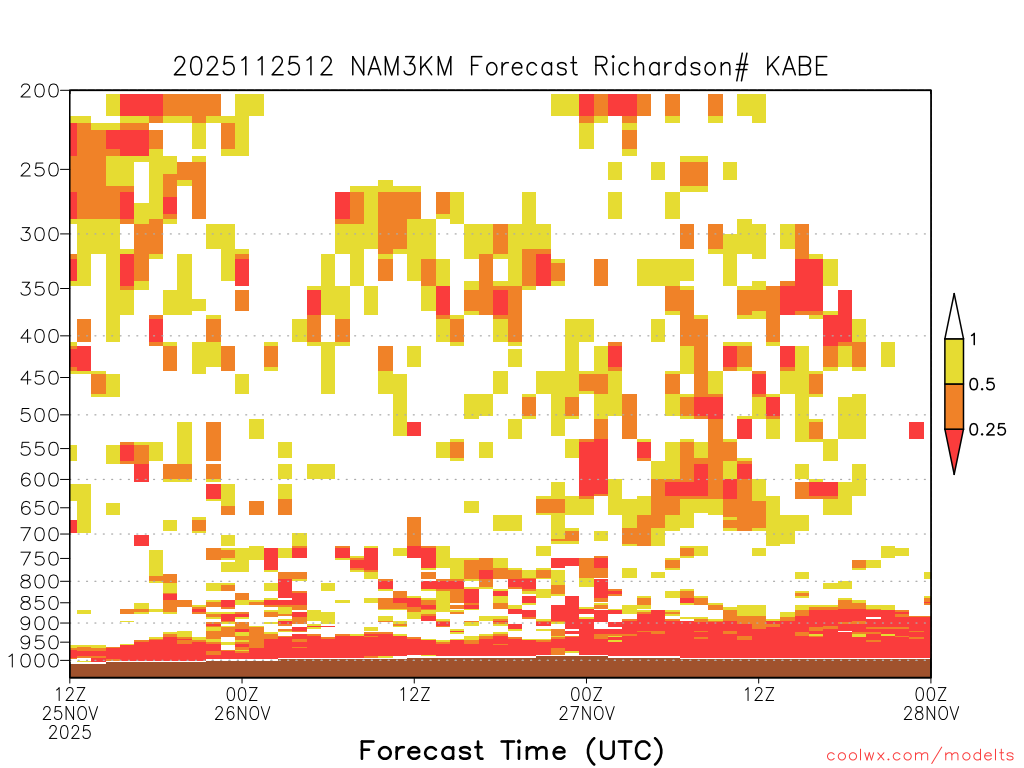 2025112512 NAM3KM Forecast Richardson# KABE

200
250
300
350
400
450
500
550
600
650
700
750
800
850
900
950
1000

1
0.5
0.25

12Z
25NOV
2025

00Z
26NOV

12Z

00Z
27NOV

12Z

00Z
28NOV

Forecast Time (UTC)

coolwx.com/modelts